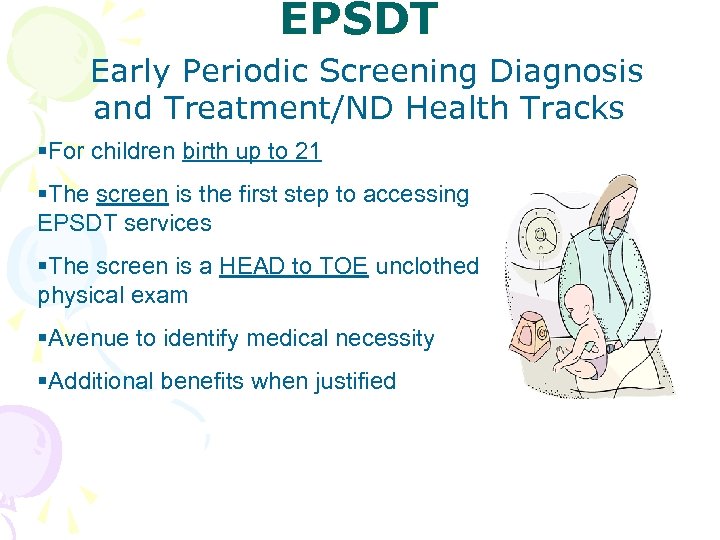 EPSDT

Early Periodic Screening Diagnosis and Treatment/ND Health Tracks

▪For children birth up to 21

▪The screen is the first step to accessing EPSDT services

▪The screen is a HEAD to TOE unclothed physical exam

▪Avenue to identify medical necessity

▪Additional benefits when justified